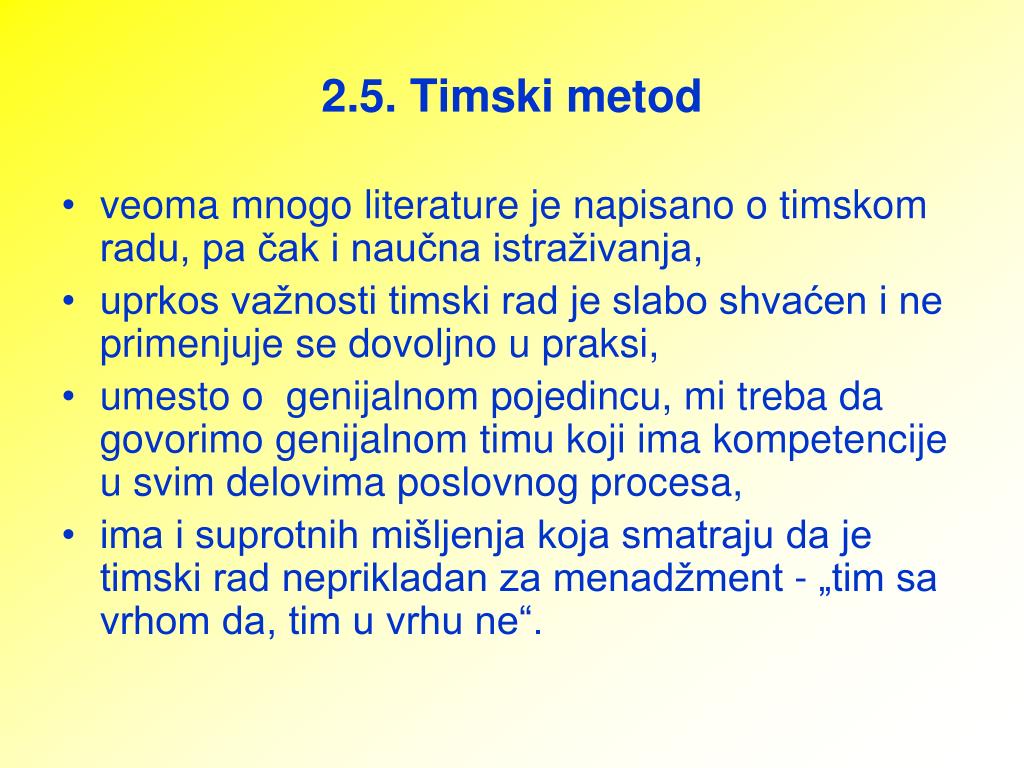 2.5. Timski metod

• veoma mnogo literature je napisano o timskom radu, pa čak i naučna istraživanja,
• uprkos važnosti timski rad je slabo shvaćen i ne primenjuje se dovoljno u praksi,
• umesto o genijalnom pojedincu, mi treba da govorimo genijalnom timu koji ima kompetencije u svim delovima poslovnog procesa,
• ima i suprotnih mišljenja koja smatraju da je timski rad neprikladan za menadžment - „tim sa vrhom da, tim u vrhu ne“.